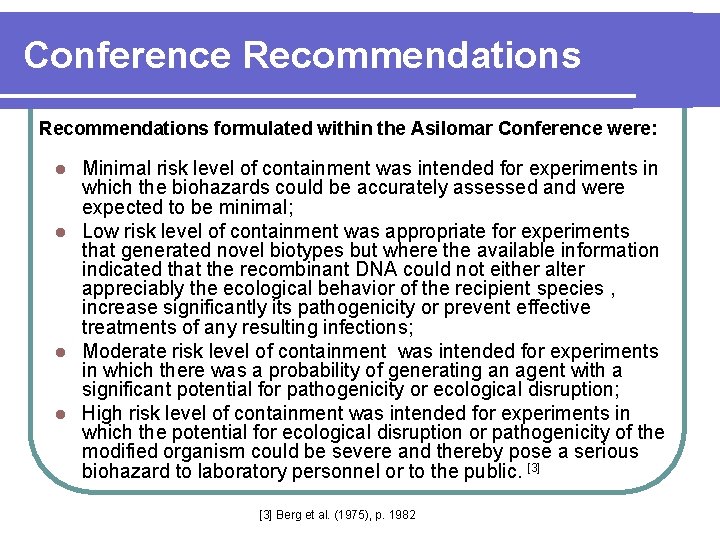 Conference Recommendations

Recommendations formulated within the Asilomar Conference were:

- Minimal risk level of containment was intended for experiments in which the biohazards could be accurately assessed and were expected to be minimal;
- Low risk level of containment was appropriate for experiments that generated novel biotypes but where the available information indicated that the recombinant DNA could not either alter appreciably the ecological behavior of the recipient species , increase significantly its pathogenicity or prevent effective treatments of any resulting infections;
- Moderate risk level of containment was intended for experiments in which there was a probability of generating an agent with a significant potential for pathogenicity or ecological disruption;
- High risk level of containment was intended for experiments in which the potential for ecological disruption or pathogenicity of the modified organism could be severe and thereby pose a serious biohazard to laboratory personnel or to the public. [3]

[3] Berg et al. (1975), p. 1982